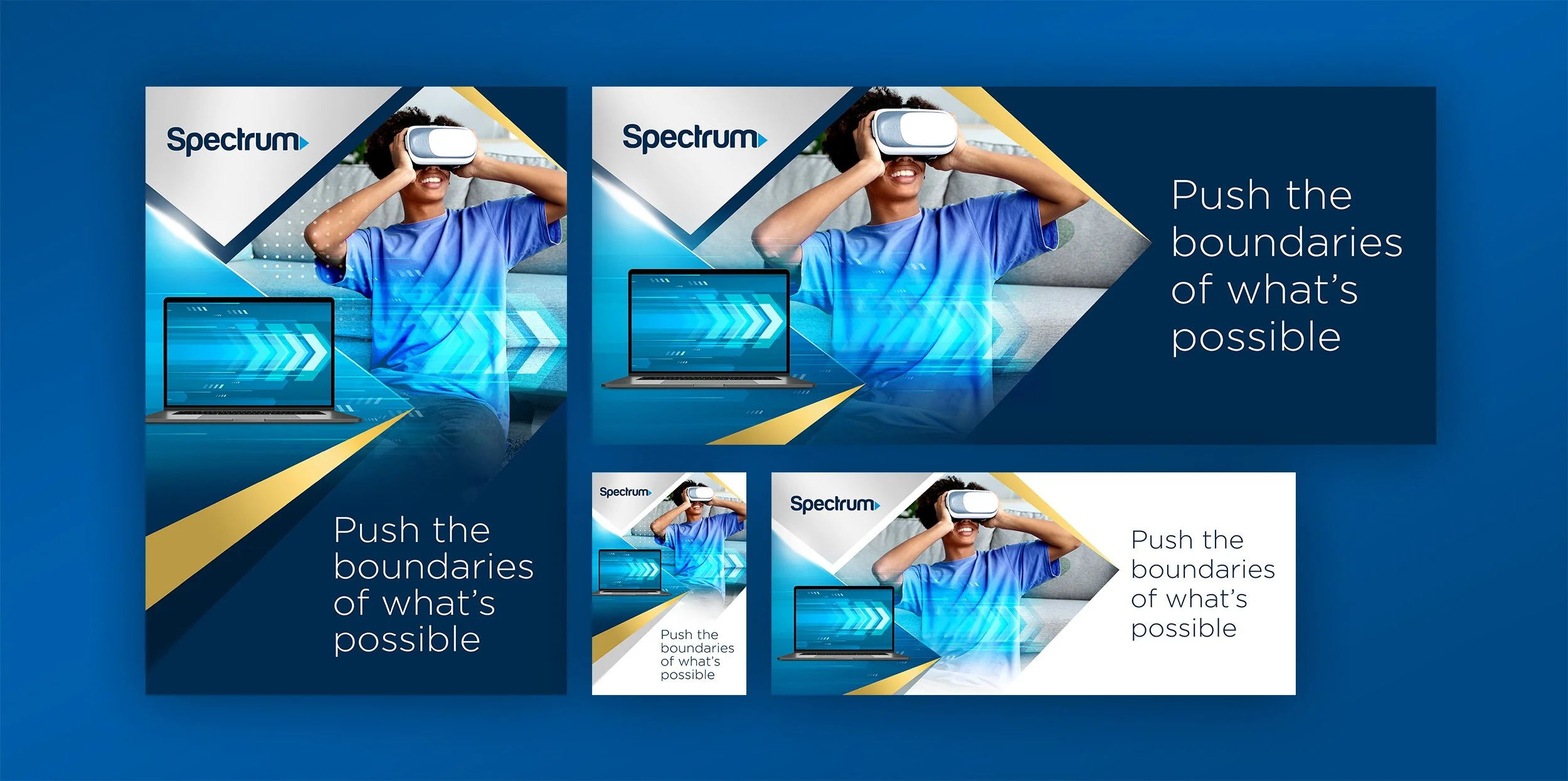 Spectrum

Push the boundaries of what's possible

Spectrum

Push the boundaries of what's possible

Spectrum

Push the boundaries of what's possible

Spectrum

Push the boundaries of what's possible